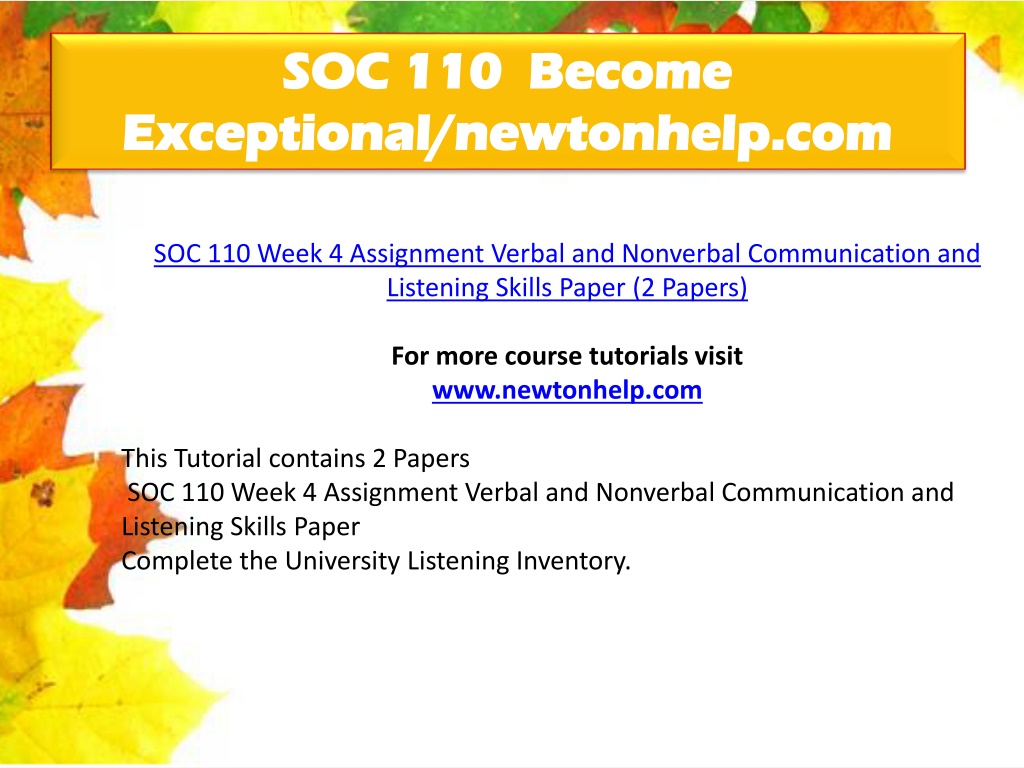 SOC 110 Become Exceptional/newtonhelp.com

SOC 110 Week 4 Assignment Verbal and Nonverbal Communication and Listening Skills Paper (2 Papers)

For more course tutorials visit
www.newtonhelp.com

This Tutorial contains 2 Papers
SOC 110 Week 4 Assignment Verbal and Nonverbal Communication and Listening Skills Paper
Complete the University Listening Inventory.